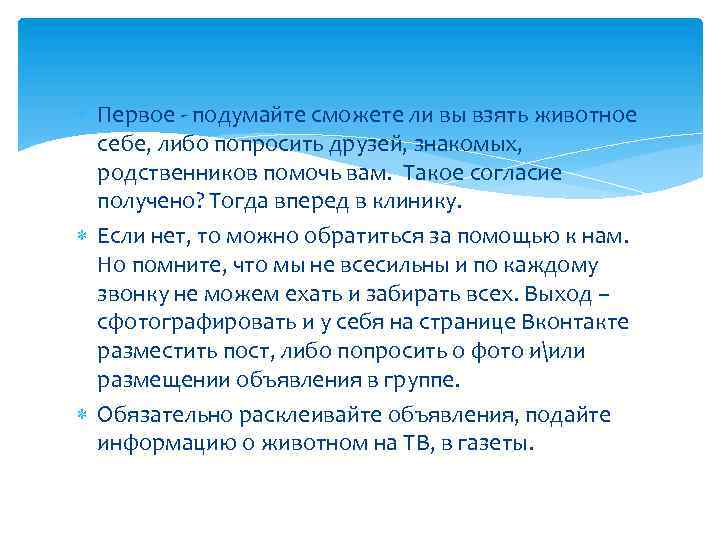 Первое - подумайте сможете ли вы взять животное себе, либо попросить друзей, знакомых, родственников помочь вам. Такое согласие получено? Тогда вперед в клинику.

Если нет, то можно обратиться за помощью к нам. Но помните, что мы не всесильны и по каждому звонку не можем ехать и забирать всех. Выход – сфотографировать и у себя на странице Вконтакте разместить пост, либо попросить о фото и\или размещении объявления в группе.

Обязательно расклеивайте объявления, подайте информацию о животном на ТВ, в газеты.